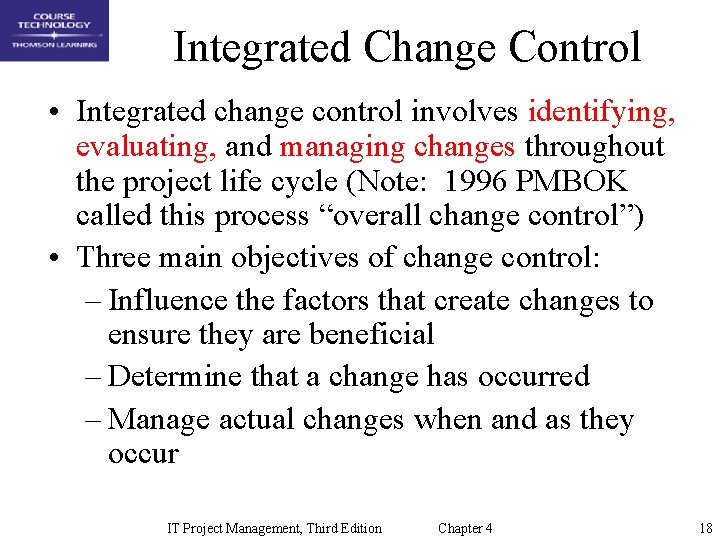 COURSE TECHNOLOGY
THOMSON LEARNING

Integrated Change Control

• Integrated change control involves identifying, evaluating, and managing changes throughout the project life cycle (Note: 1996 PMBOK called this process “overall change control”)
• Three main objectives of change control:
– Influence the factors that create changes to ensure they are beneficial
– Determine that a change has occurred
– Manage actual changes when and as they occur

IT Project Management, Third Edition Chapter 4 18